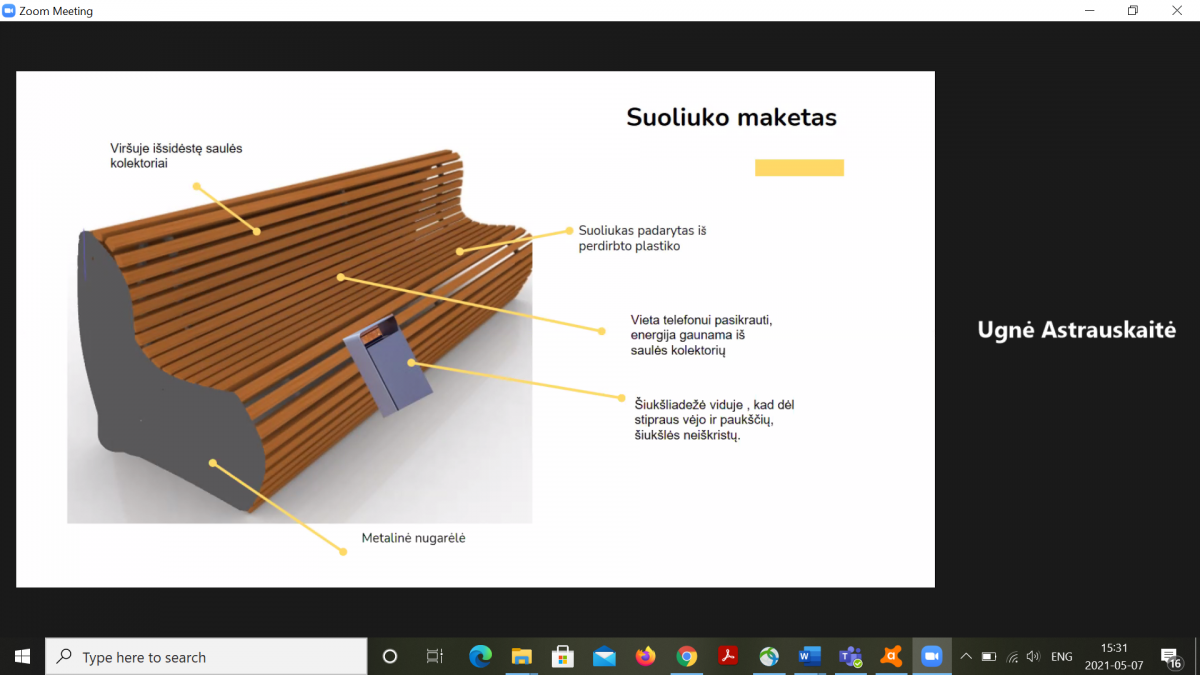 Zoom Meeting

Suoliuko maketas

Viršuje išsidėstę saulės kolektoriai

Suoliukas padarytas iš perdirbto plastiko

Vieta telefonui pasikrauti, energija gaunama iš saulės kolektorių

Šiukšliadežė viduje , kad dėl stipraus vėjo ir paukščių, šiukšlės neiškristų.

Metalinė nugarėlė

Ugnė Astrauskaitė

Type here to search

ENG

15:31
2021-05-07

16